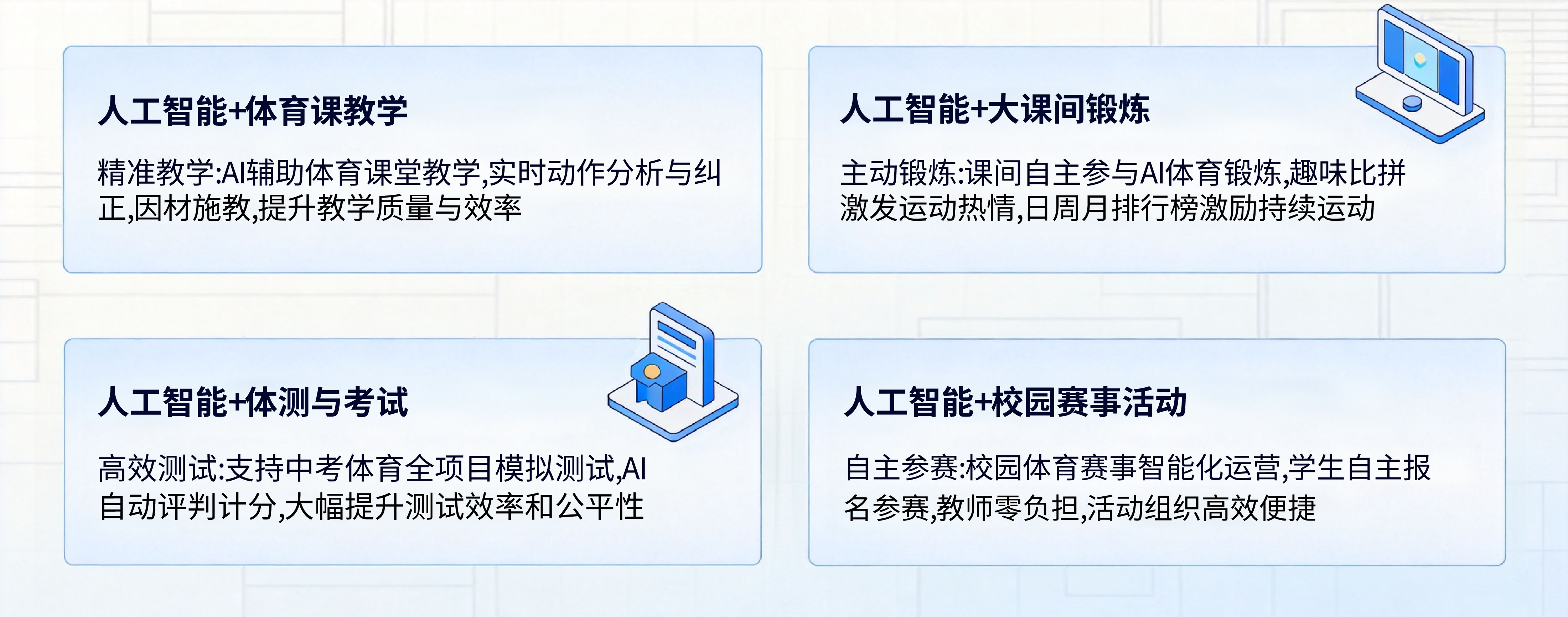 人工智能+体育课教学

精准教学:AI辅助体育课堂教学,实时动作分析与纠正,因材施教,提升教学质量与效率

人工智能+大课间锻炼

主动锻炼:课间自主参与AI体育锻炼,趣味比拼激发运动热情,日周月排行榜激励持续运动

人工智能+体测与考试

高效测试:支持中考体育全项目模拟测试,AI自动评判计分,大幅提升测试效率和公平性

人工智能+校园赛事活动

自主参赛:校园体育赛事智能化运营,学生自主报名参赛,教师零负担,活动组织高效便捷